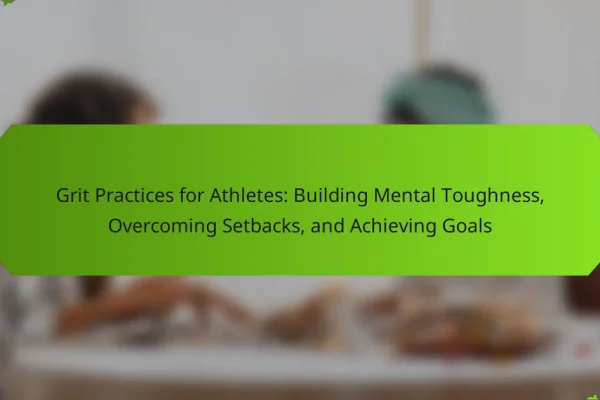 Grit Practices for Athletes: Building Mental Toughness, Overcoming Setbacks, and Achieving Goals